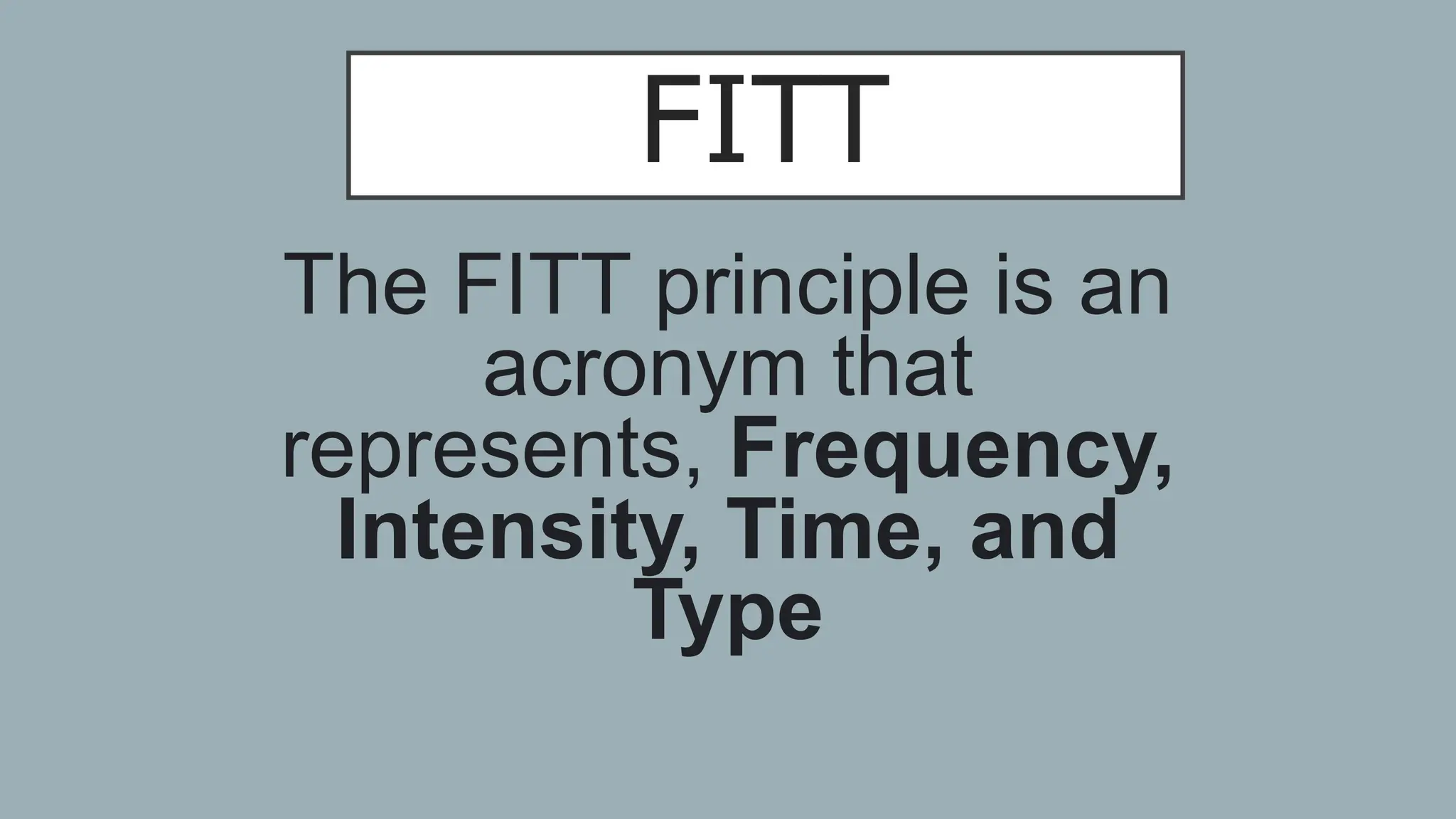 FITT

The FITT principle is an acronym that represents, Frequency, Intensity, Time, and Type